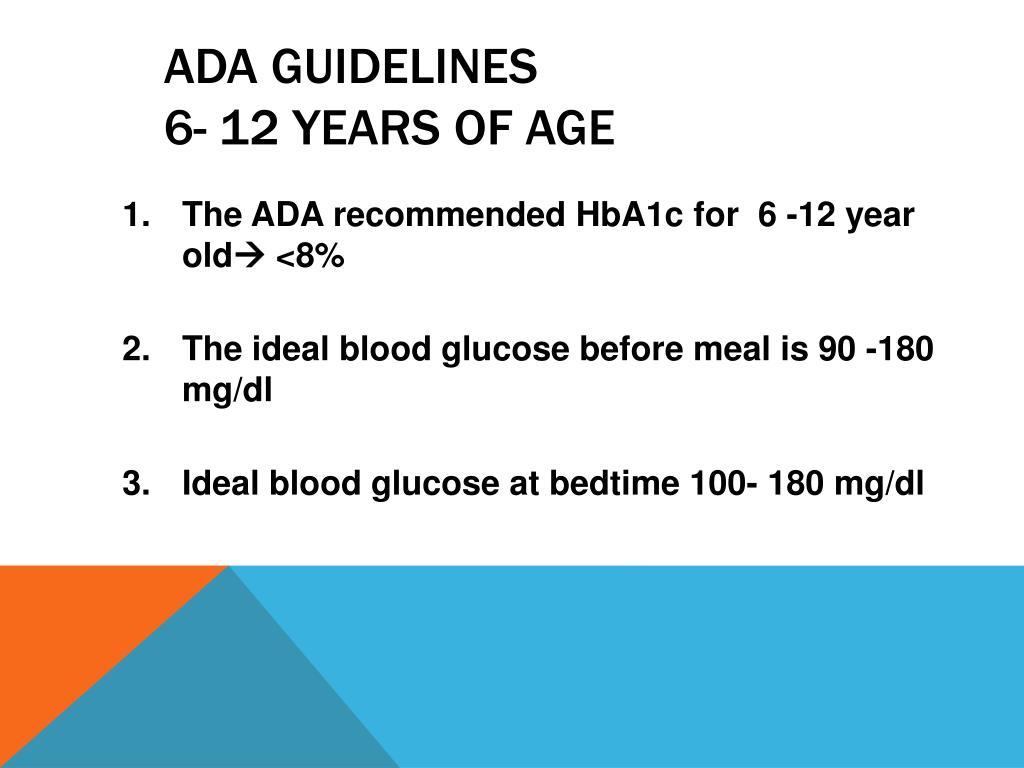 ADA GUIDELINES
6- 12 YEARS OF AGE

1. The ADA recommended HbA1c for 6 -12 year old→ <8%

2. The ideal blood glucose before meal is 90 -180 mg/dl

3. Ideal blood glucose at bedtime 100- 180 mg/dl